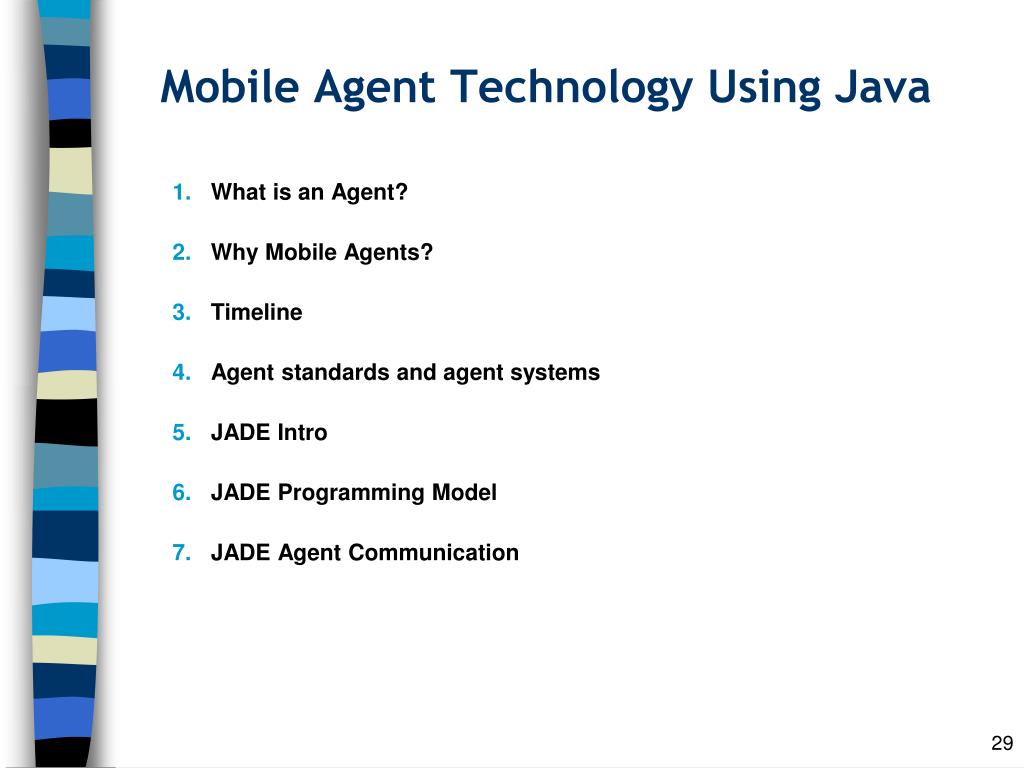 Mobile Agent Technology Using Java

1. What is an Agent?

2. Why Mobile Agents?

3. Timeline

4. Agent standards and agent systems

5. JADE Intro

6. JADE Programming Model

7. JADE Agent Communication

29